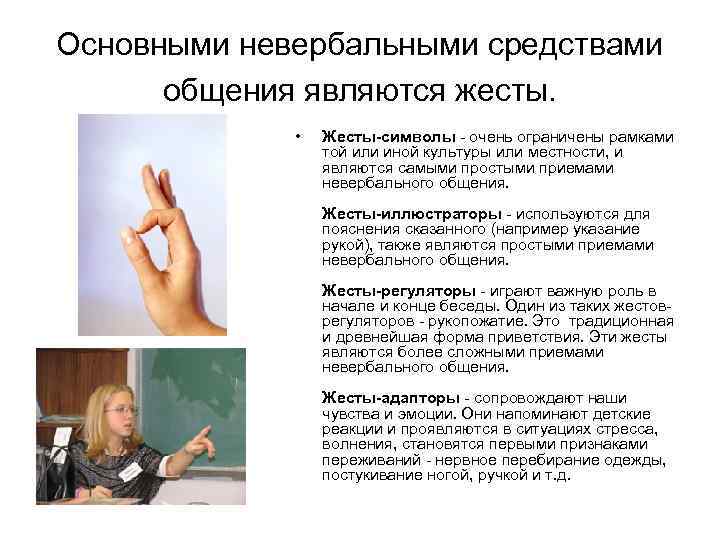 Основными невербальными средствами общения являются жесты.

• Жесты-символы - очень ограничены рамками той или иной культуры или местности, и являются самыми простыми приемами невербального общения.

Жесты-иллюстраторы - используются для пояснения сказанного (например указание рукой), также являются простыми приемами невербального общения.

Жесты-регуляторы - играют важную роль в начале и конце беседы. Один из таких жестов-регуляторов - рукопожатие. Это традиционная и древнейшая форма приветствия. Эти жесты являются более сложными приемами невербального общения.

Жесты-адапторы - сопровождают наши чувства и эмоции. Они напоминают детские реакции и проявляются в ситуациях стресса, волнения, становятся первыми признаками переживаний - нервное перебирание одежды, постукивание ногой, ручкой и т.д.